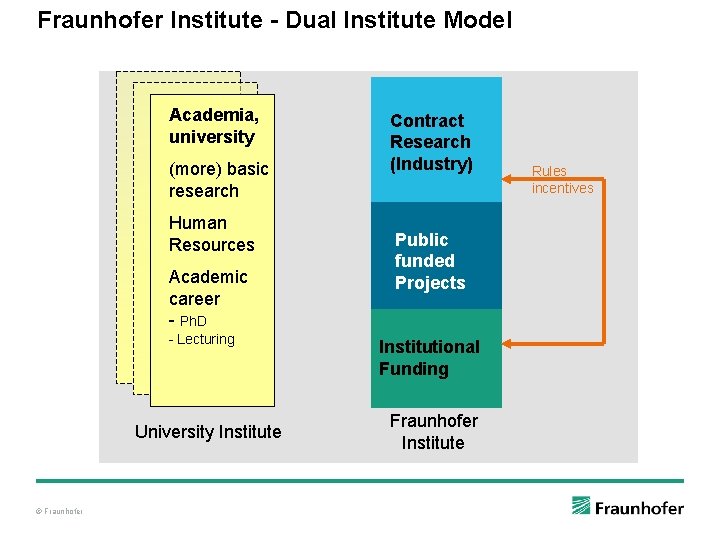 Fraunhofer Institute - Dual Institute Model

Academia, university

(more) basic research

Human Resources

Academic career
- PhD
- Lecturing

University Institute

Contract Research (Industry)

Public funded Projects

Institutional Funding

Rules incentives

Fraunhofer Institute

© Fraunhofer

Fraunhofer